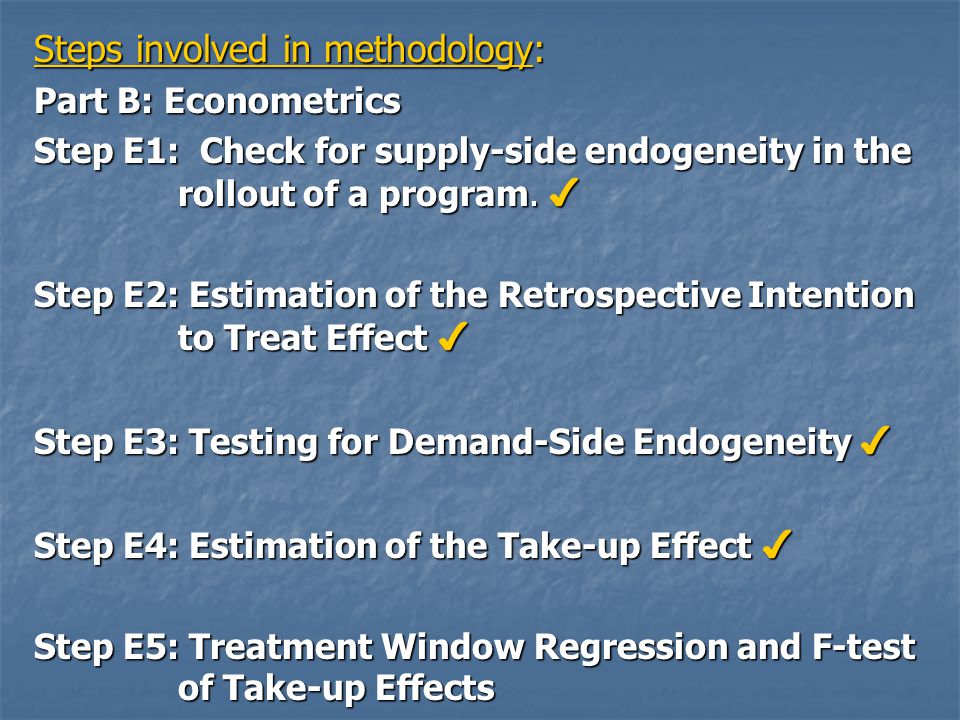 Steps involved in methodology:
Part B: Econometrics
Step E1: Check for supply-side endogeneity in the rollout of a program. ✓

Step E2: Estimation of the Retrospective Intention to Treat Effect ✓

Step E3: Testing for Demand-Side Endogeneity ✓

Step E4: Estimation of the Take-up Effect ✓

Step E5: Treatment Window Regression and F-test of Take-up Effects